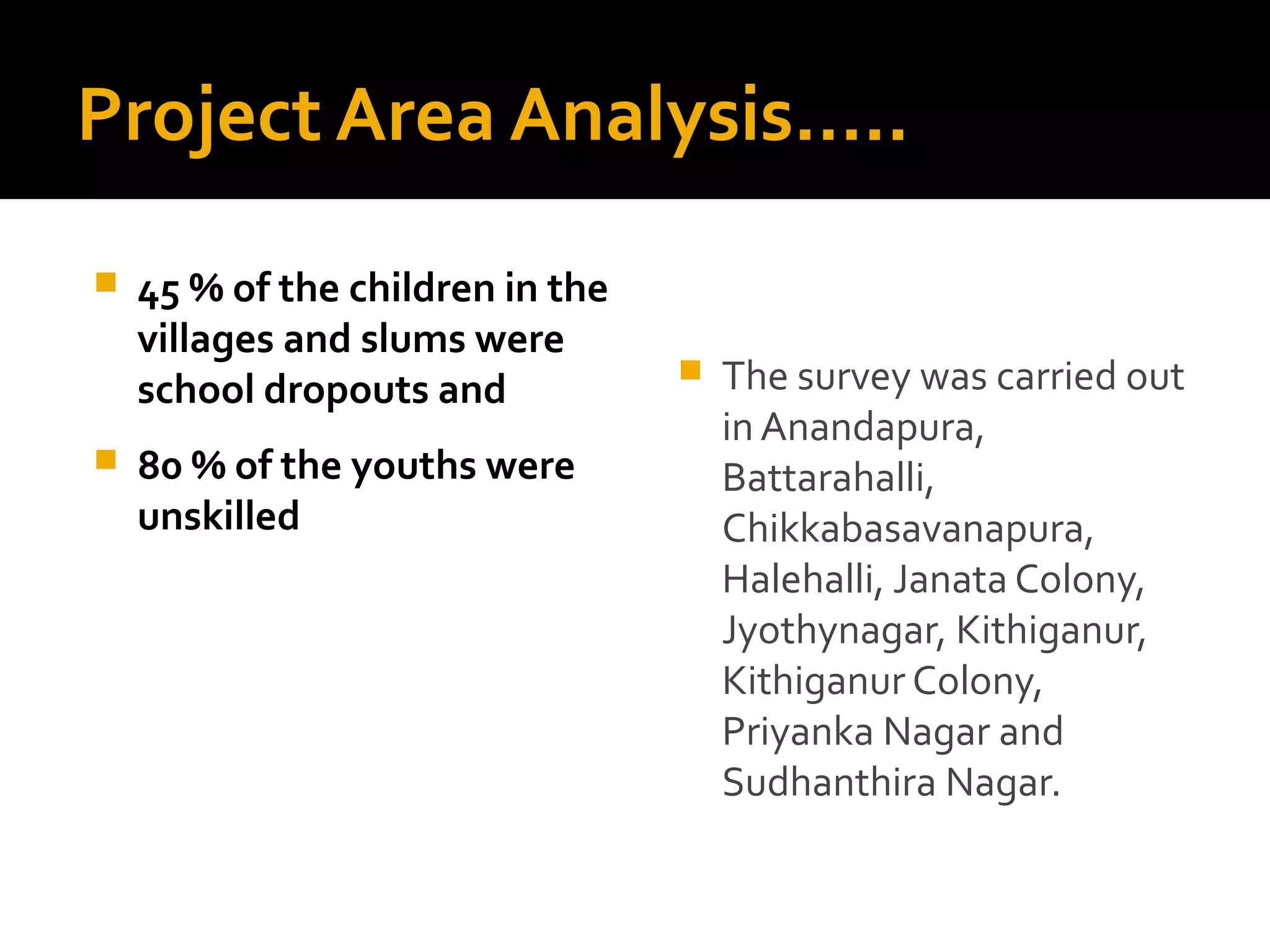 Project Area Analysis…..

45 % of the children in the villages and slums were school dropouts and

80 % of the youths were unskilled

The survey was carried out in Anandapura, Battarahalli, Chikkabasavanapura, Halehalli, Janata Colony, Jyothynagar, Kithiganur, Kithiganur Colony, Priyanka Nagar and Sudhanthira Nagar.